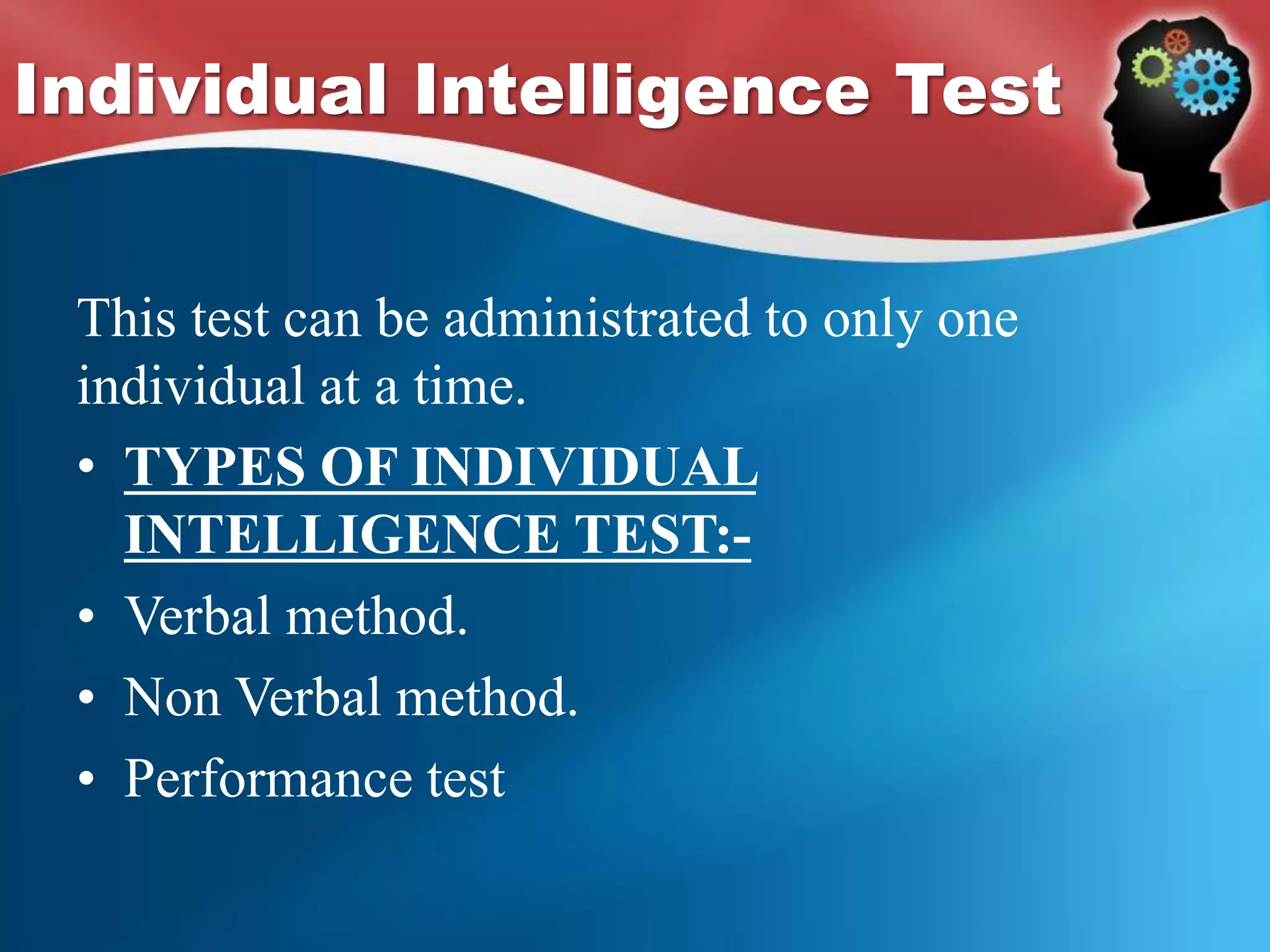 Individual Intelligence Test

This test can be administrated to only one individual at a time.

• TYPES OF INDIVIDUAL INTELLIGENCE TEST:-
• Verbal method.
• Non Verbal method.
• Performance test